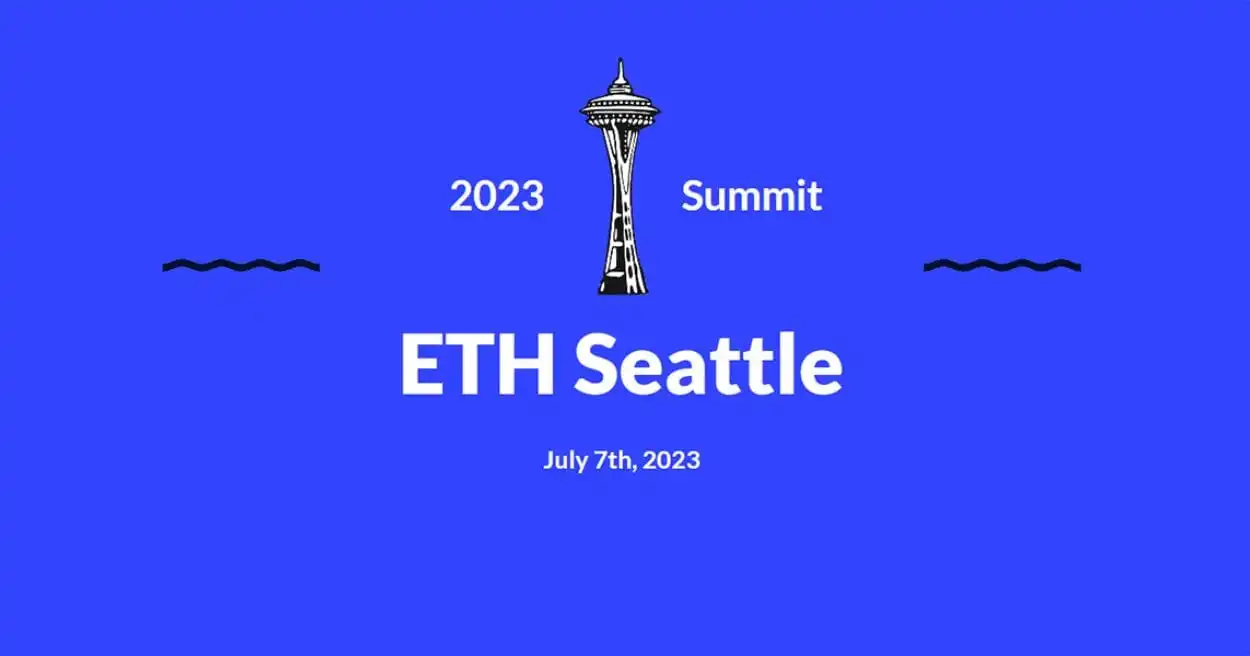 2023 Summit

ETH Seattle

July 7th, 2023